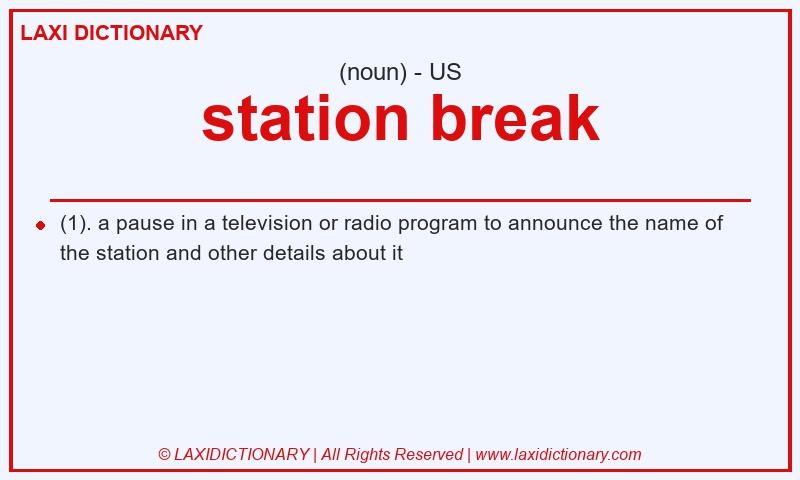 LAXI DICTIONARY

(noun) - US

station break

(1). a pause in a television or radio program to announce the name of the station and other details about it

© LAXIDICTIONARY | All Rights Reserved | www.laxidictionary.com